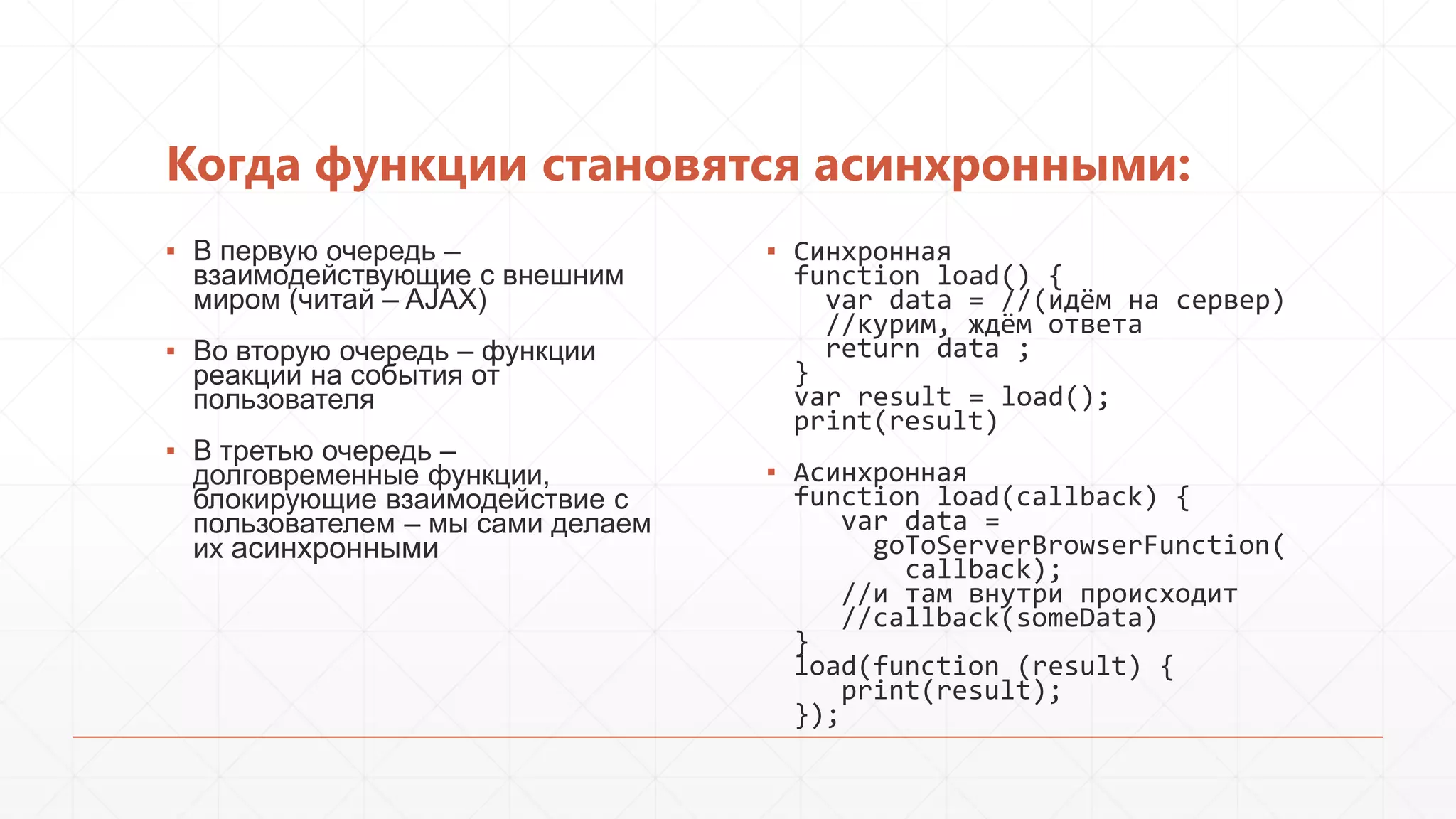 Когда функции становятся асинхронными:

▪ В первую очередь – взаимодействующие с внешним миром (читай – AJAX)

▪ Во вторую очередь – функции реакции на события от пользователя

▪ В третью очередь – долговременные функции, блокирующие взаимодействие с пользователем – мы сами делаем их асинхронными

▪ Синхронная
function load() {
  var data = //(идём на сервер)
  //курим, ждём ответа
  return data ;
}
var result = load();
print(result)

▪ Асинхронная
function load(callback) {
   var data =
     goToServerBrowserFunction(
       callback);
   //и там внутри происходит
   //callback(someData)
}
load(function (result) {
   print(result);
});